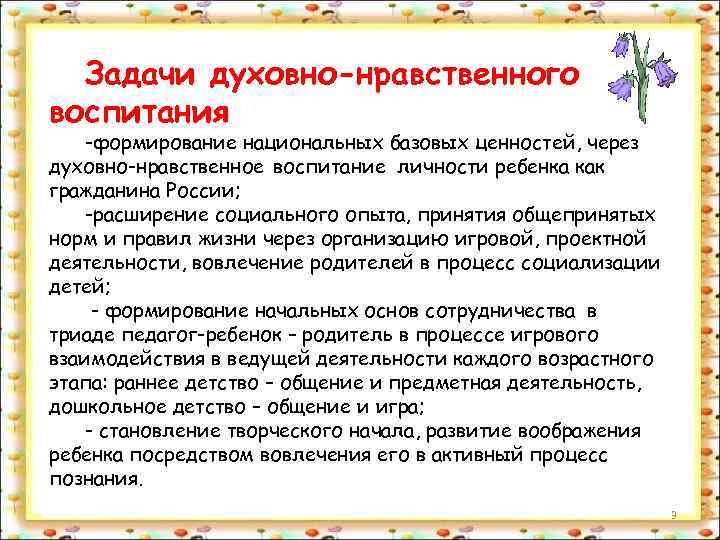 Задачи духовно-нравственного воспитания

-формирование национальных базовых ценностей, через духовно-нравственное воспитание личности ребенка как гражданина России;

-расширение социального опыта, принятия общепринятых норм и правил жизни через организацию игровой, проектной деятельности, вовлечение родителей в процесс социализации детей;

- формирование начальных основ сотрудничества в триаде педагог-ребенок – родитель в процессе игрового взаимодействия в ведущей деятельности каждого возрастного этапа: раннее детство – общение и предметная деятельность, дошкольное детство – общение и игра;

– становление творческого начала, развитие воображения ребенка посредством вовлечения его в активный процесс познания.

9